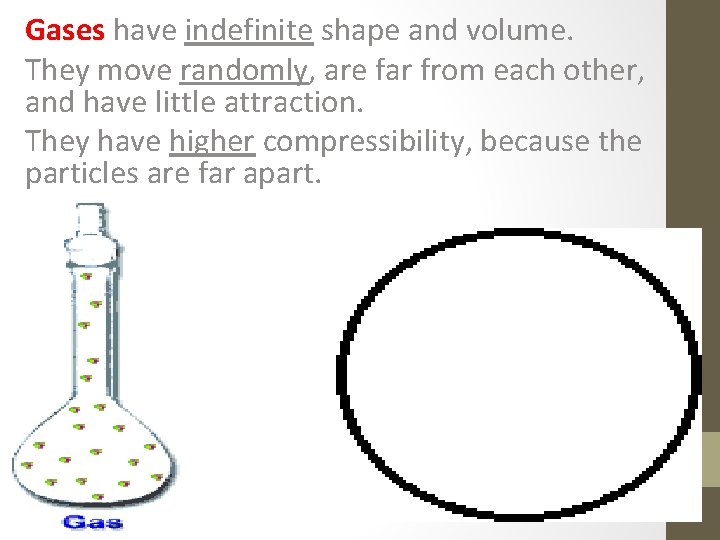 Gases have indefinite shape and volume.

They move randomly, are far from each other, and have little attraction.

They have higher compressibility, because the particles are far apart.

Gas